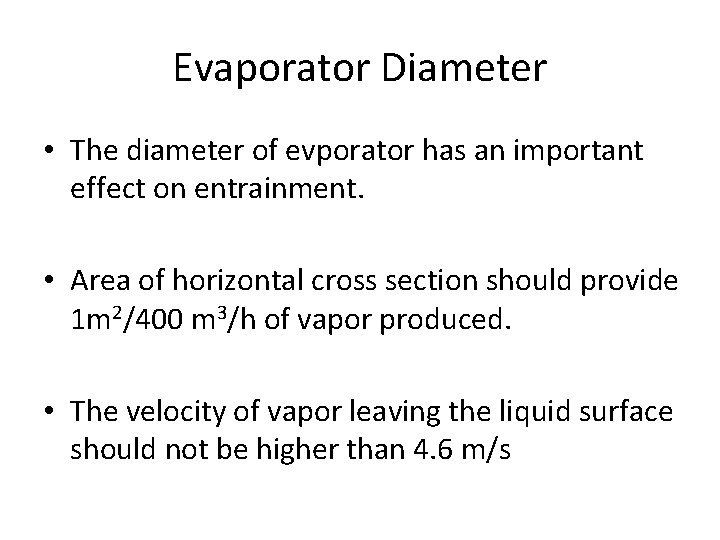 Evaporator Diameter

• The diameter of evporator has an important effect on entrainment.

• Area of horizontal cross section should provide $1m^2/400\ m^3/h$ of vapor produced.

• The velocity of vapor leaving the liquid surface should not be higher than 4.6 m/s